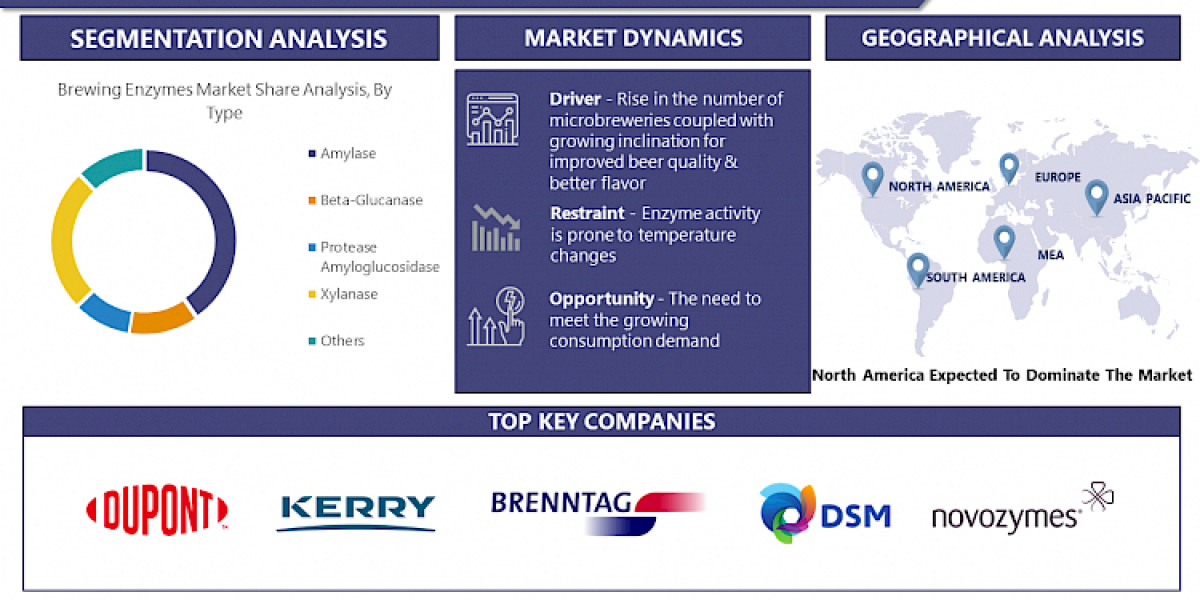 SEGMENTATION ANALYSIS

Brewing Enzymes Market Share Analysis, By Type

Amylase

Beta-Glucanase

Protease Amyloglucosidase

Xylanase

Others

MARKET DYNAMICS

Driver - Rise in the number of microbreweries coupled with growing inclination for improved beer quality & better flavor

Restraint - Enzyme activity is prone to temperature changes

Opportunity - The need to meet the growing consumption demand

GEOGRAPHICAL ANALYSIS

NORTH AMERICA

EUROPE

ASIA PACIFIC

MEA

SOUTH AMERICA

North America Expected To Dominate The Market

TOP KEY COMPANIES

DUPONT

KERRY

BRENNTAG

DSM

novozymes